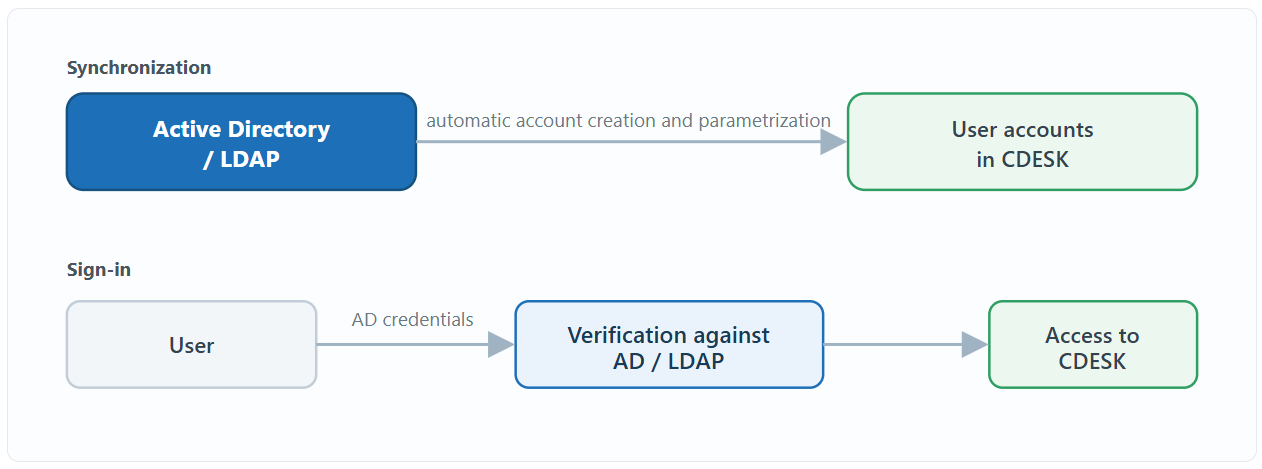 Synchronization

Active Directory / LDAP

automatic account creation and parametrization

User accounts in CDESK

Sign-in

User

AD credentials

Verification against AD / LDAP

Access to CDESK